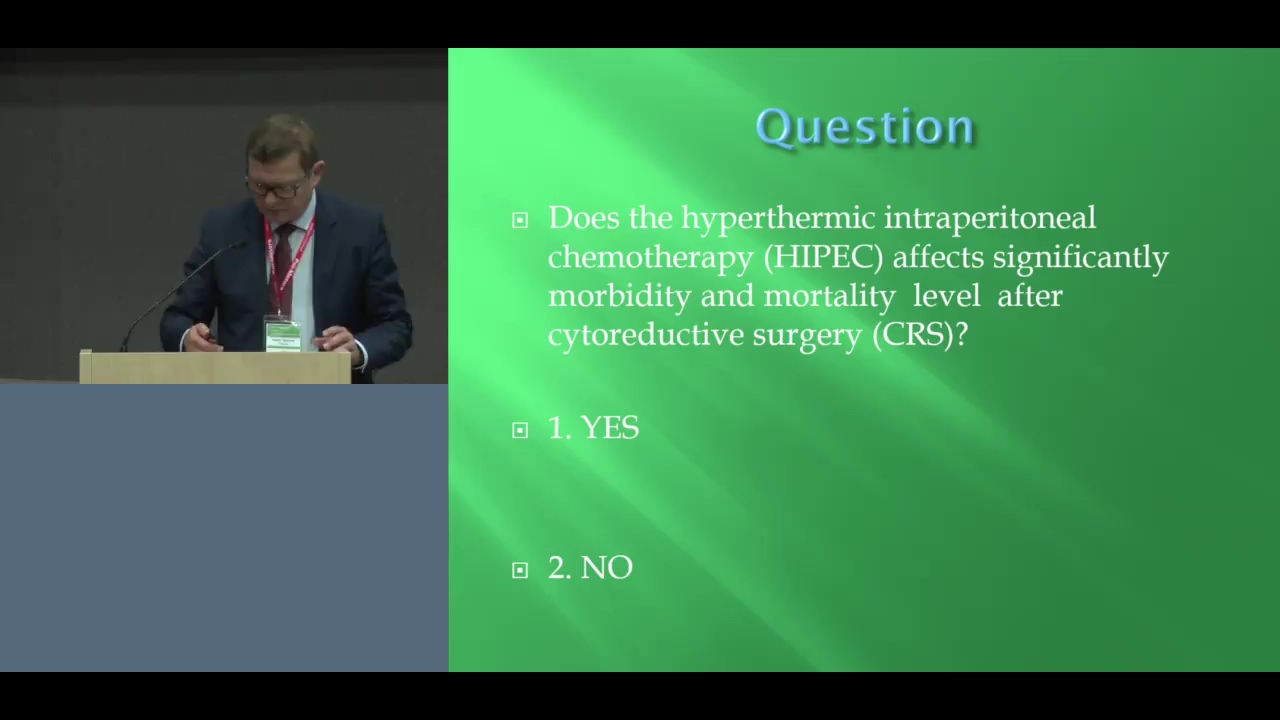 Question

Does the hyperthermic intraperitoneal chemotherapy (HIPEC) affects significantly morbidity and mortality level after cytoreductive surgery (CRS)?

1. YES

2. NO